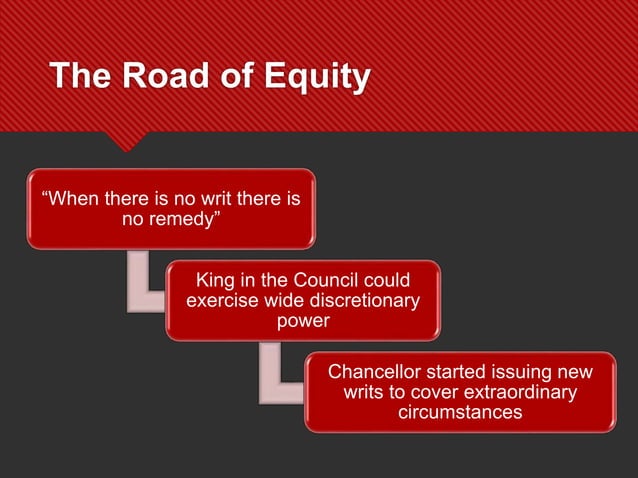 The Road of Equity

“When there is no writ there is no remedy”

King in the Council could exercise wide discretionary power

Chancellor started issuing new writs to cover extraordinary circumstances